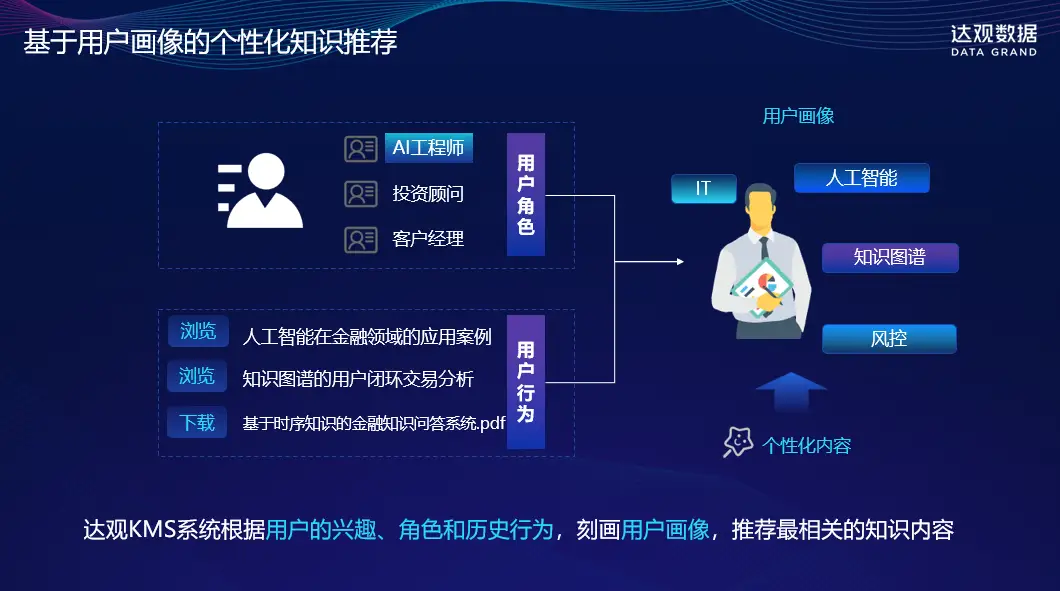 基于用户画像的个性化知识推荐

达观数据
DATA GRAND

AI工程师
投资顾问
客户经理

用户角色

浏览 人工智能在金融领域的应用案例
浏览 知识图谱的用户闭环交易分析
下载 基于时序知识的金融知识问答系统.pdf

用户行为

用户画像

IT
人工智能
知识图谱
风控

个性化内容

达观KMS系统根据用户的兴趣、角色和历史行为，刻画用户画像，推荐最相关的知识内容